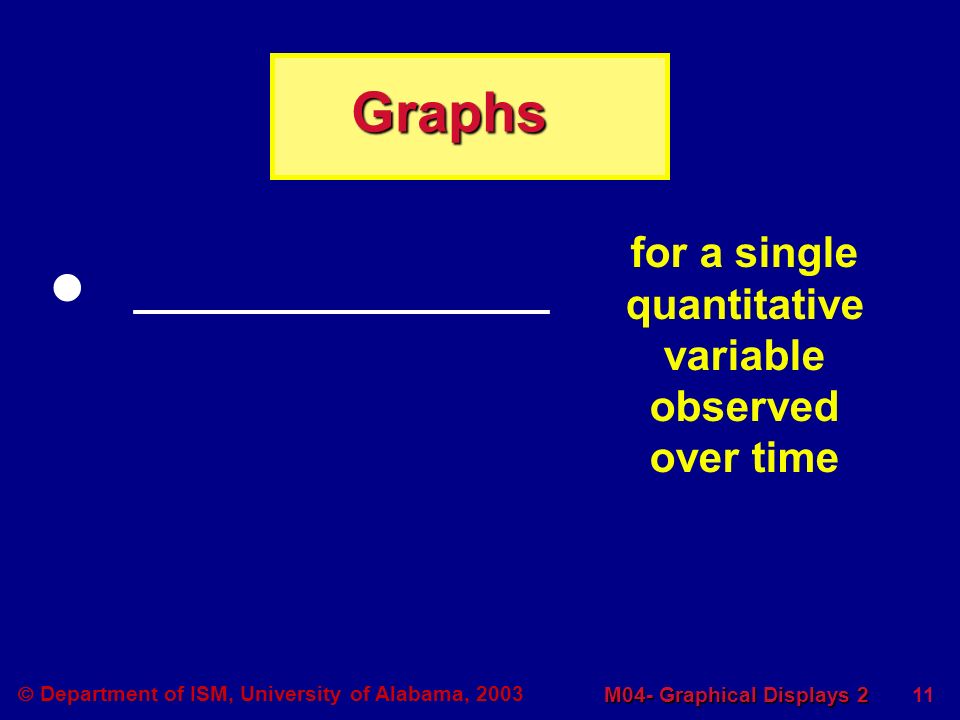 Graphs

• ________________ for a single quantitative variable observed over time

© Department of ISM, University of Alabama, 2003

M04- Graphical Displays 2

11